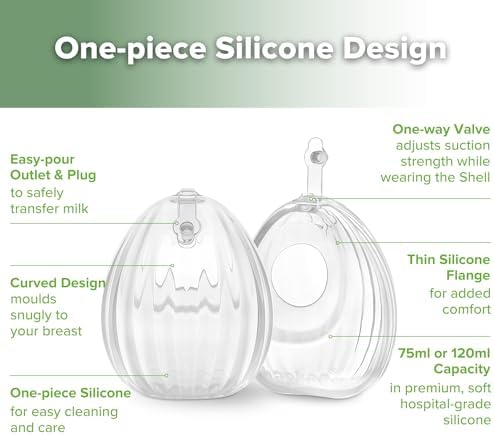 One-piece Silicone Design

Easy-pour Outlet & Plug
to safely transfer milk

Curved Design
moulds snugly to your breast

One-piece Silicone
for easy cleaning and care

One-way Valve
adjusts suction strength while wearing the Shell

Thin Silicone Flange
for added comfort

75ml or 120ml Capacity
in premium, soft hospital-grade silicone